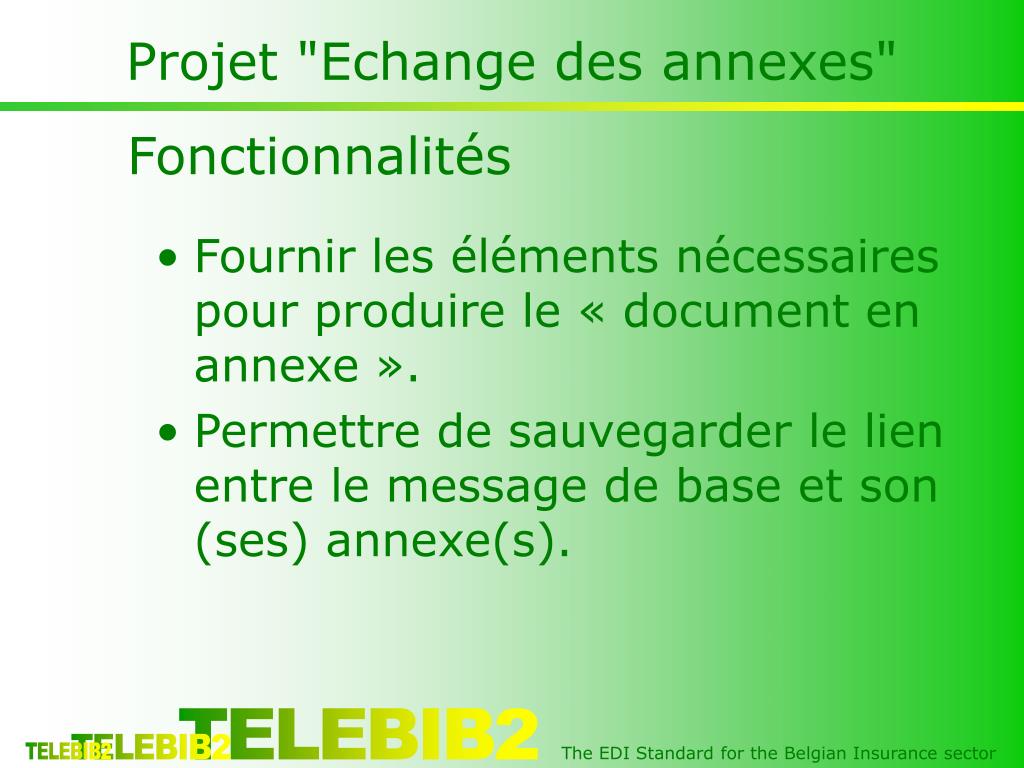 Projet "Echange des annexes"

Fonctionnalités

• Fournir les éléments nécessaires pour produire le « document en annexe ».
• Permettre de sauvegarder le lien entre le message de base et son (ses) annexe(s).

TELEBIB2 TELEBIB2 TELEBIB2

The EDI Standard for the Belgian Insurance sector